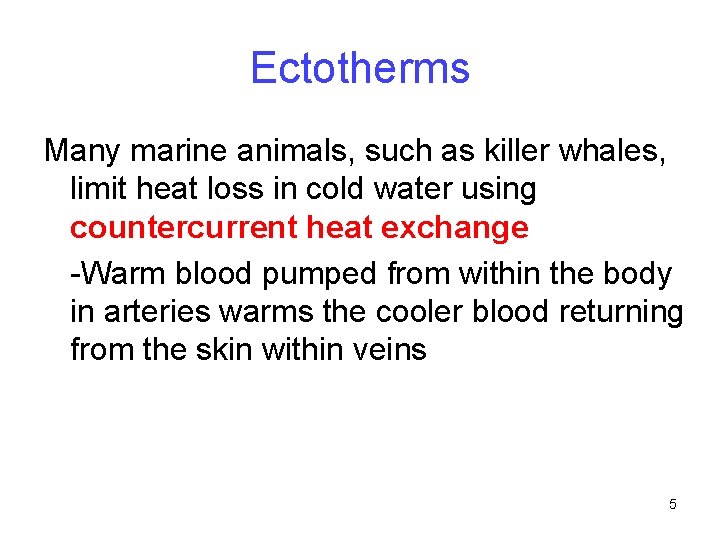 Ectotherms

Many marine animals, such as killer whales, limit heat loss in cold water using countercurrent heat exchange

-Warm blood pumped from within the body in arteries warms the cooler blood returning from the skin within veins

5